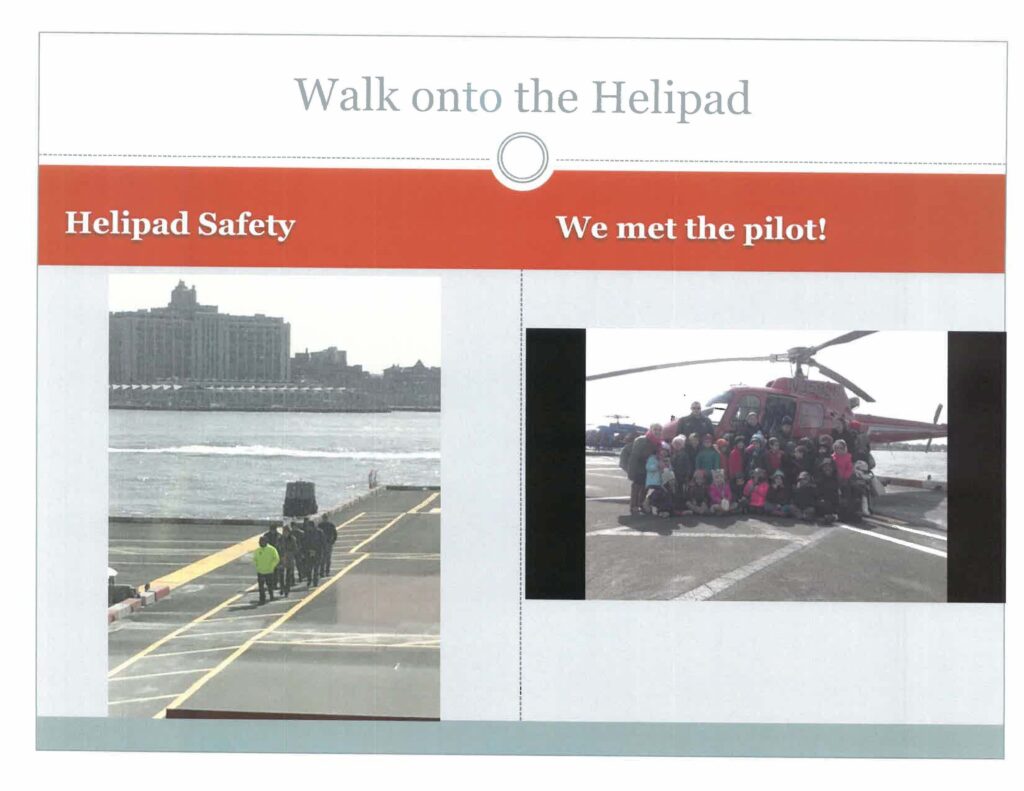 Walk onto the Helipad

Helipad Safety

We met the pilot!